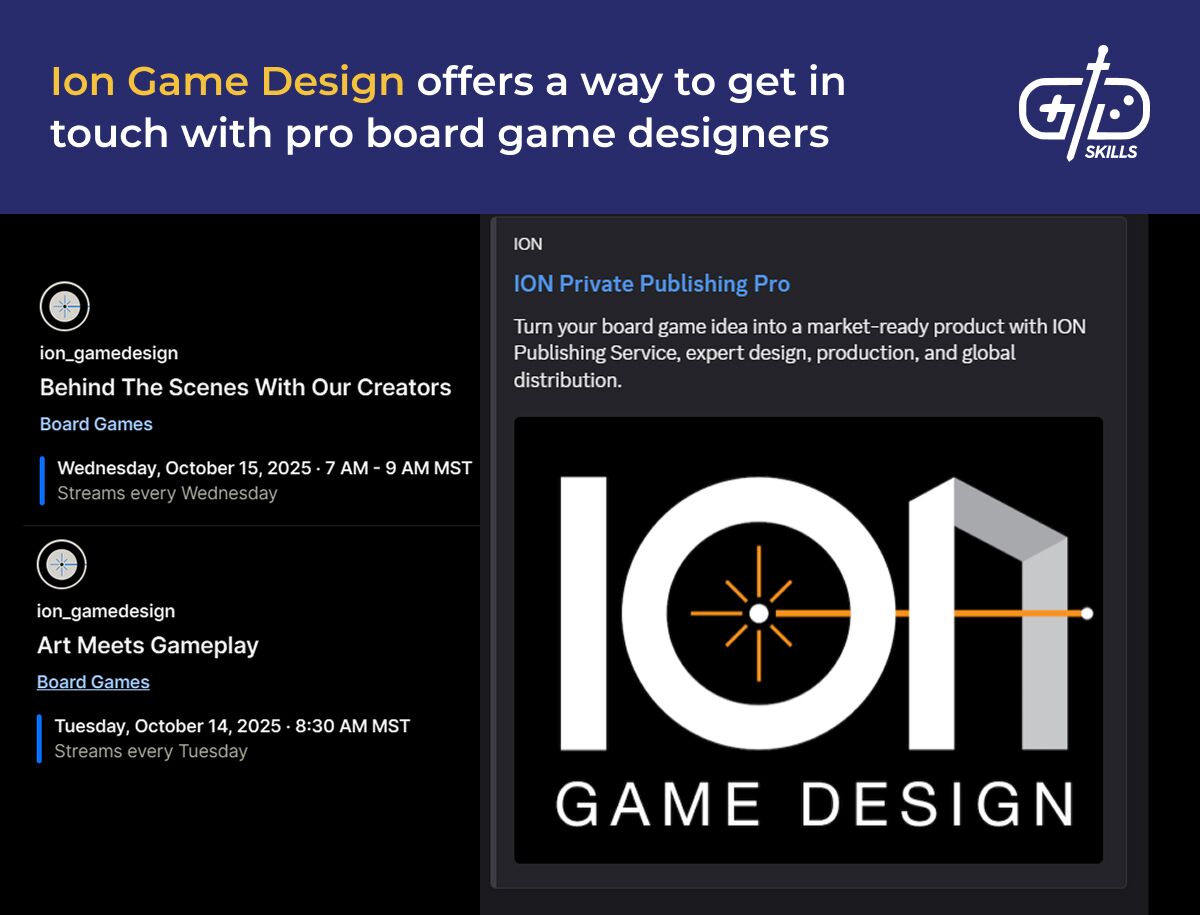 Ion Game Design offers a way to get in touch with pro board game designers

GD SKILLS

ion_gamedesign
Behind The Scenes With Our Creators
Board Games
Wednesday, October 15, 2025 · 7 AM - 9 AM MST
Streams every Wednesday

ion_gamedesign
Art Meets Gameplay
Board Games
Tuesday, October 14, 2025 · 8:30 AM MST
Streams every Tuesday

ION
ION Private Publishing Pro
Turn your board game idea into a market-ready product with ION Publishing Service, expert design, production, and global distribution.

ION
GAME DESIGN